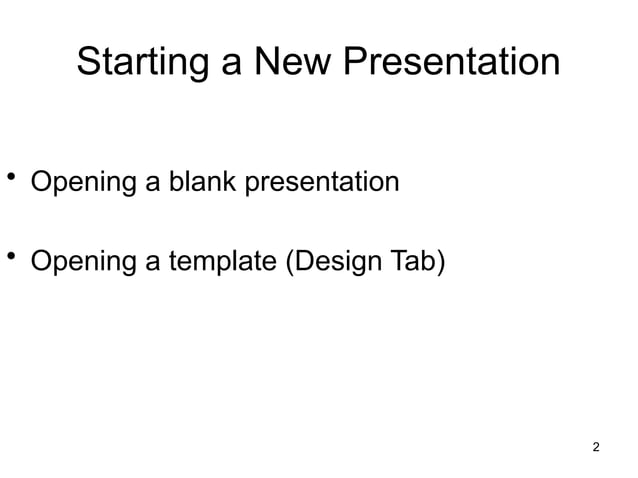 Starting a New Presentation

• Opening a blank presentation

• Opening a template (Design Tab)

2